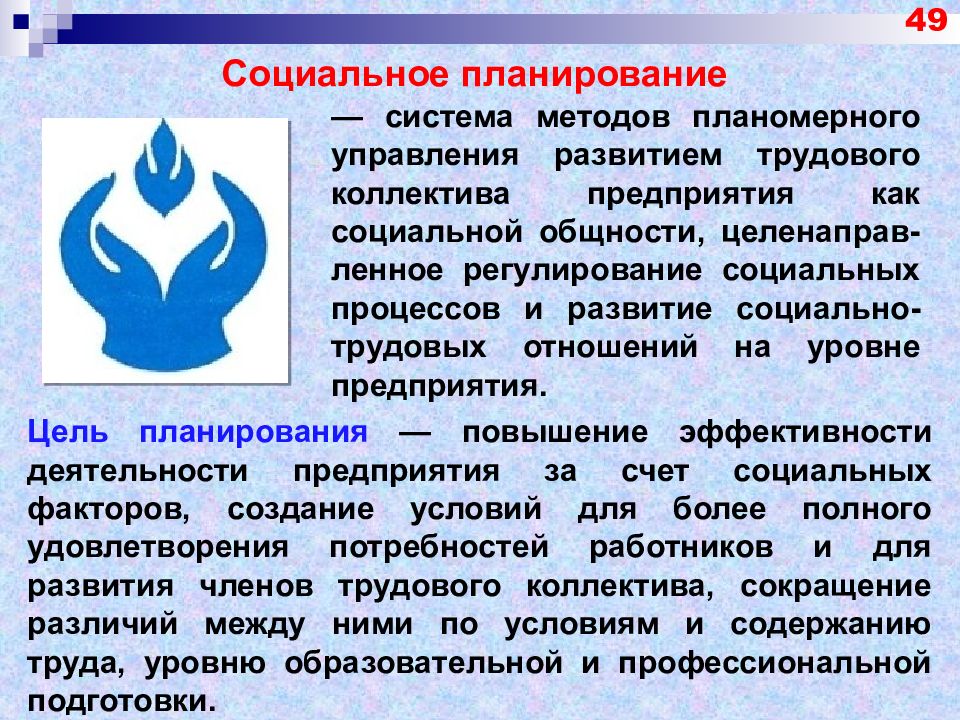 49

Социальное планирование

— система методов планомерного управления развитием трудового коллектива предприятия как социальной общности, целенаправленное регулирование социальных процессов и развитие социально-трудовых отношений на уровне предприятия.

Цель планирования — повышение эффективности деятельности предприятия за счет социальных факторов, создание условий для более полного удовлетворения потребностей работников и для развития членов трудового коллектива, сокращение различий между ними по условиям и содержанию труда, уровню образовательной и профессиональной подготовки.